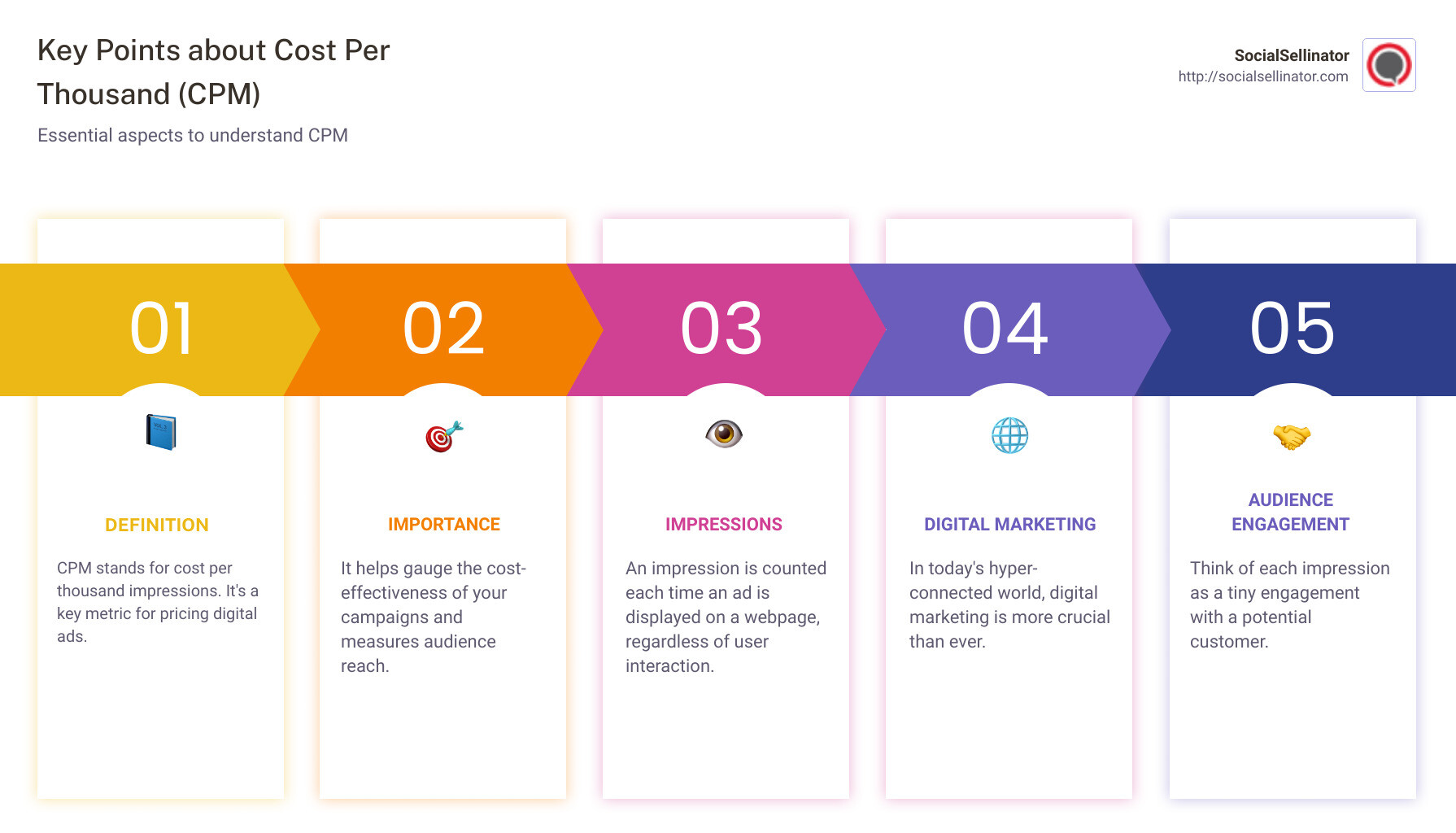 Key Points about Cost Per Thousand (CPM)

Essential aspects to understand CPM

SocialSellinator
http://socialsellinator.com

01

DEFINITION

CPM stands for cost per thousand impressions. It's a key metric for pricing digital ads.

02

IMPORTANCE

It helps gauge the cost-effectiveness of your campaigns and measures audience reach.

03

IMPRESSIONS

An impression is counted each time an ad is displayed on a webpage, regardless of user interaction.

04

DIGITAL MARKETING

In today's hyper-connected world, digital marketing is more crucial than ever.

05

AUDIENCE ENGAGEMENT

Think of each impression as a tiny engagement with a potential customer.